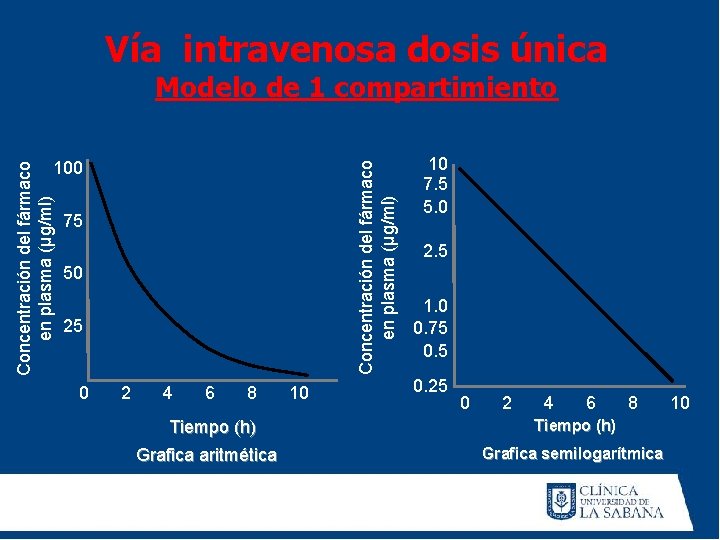 Vía intravenosa dosis única
Modelo de 1 compartimiento

Concentración del fármaco en plasma (μg/ml)
100
75
50
25
0 2 4 6 8 10
Tiempo (h)
Grafica aritmética

Concentración del fármaco en plasma (μg/ml)
10
7.5
5.0
2.5
1.0
0.75
0.5
0.25
0 2 4 6 8 10
Tiempo (h)
Grafica semilogarítmica

CLÍNICA
UNIVERSIDAD DE
LA SABANA